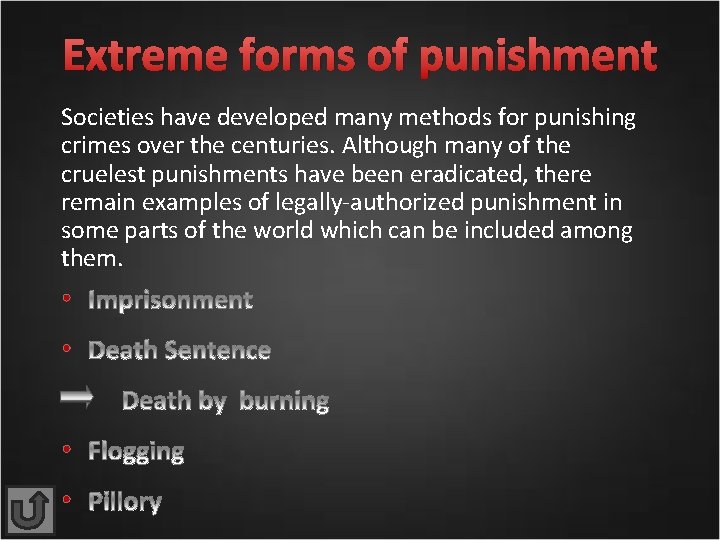 Extreme forms of punishment

Societies have developed many methods for punishing crimes over the centuries. Although many of the cruelest punishments have been eradicated, there remain examples of legally-authorized punishment in some parts of the world which can be included among them.

• Imprisonment
• Death Sentence
Death by burning
• Flogging
• Pillory